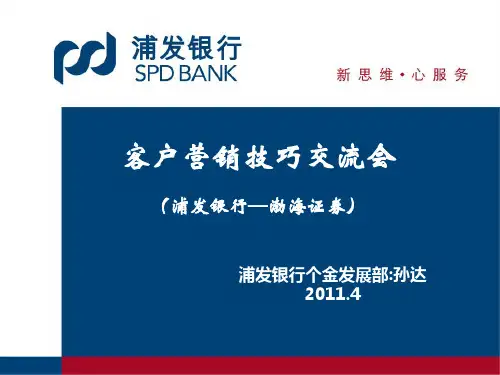 浦发银行
SPD BANK

新思维·心服务

客户营销技巧交流会

（浦发银行—渤海证券）

浦发银行个金发展部:孙达
2011.4